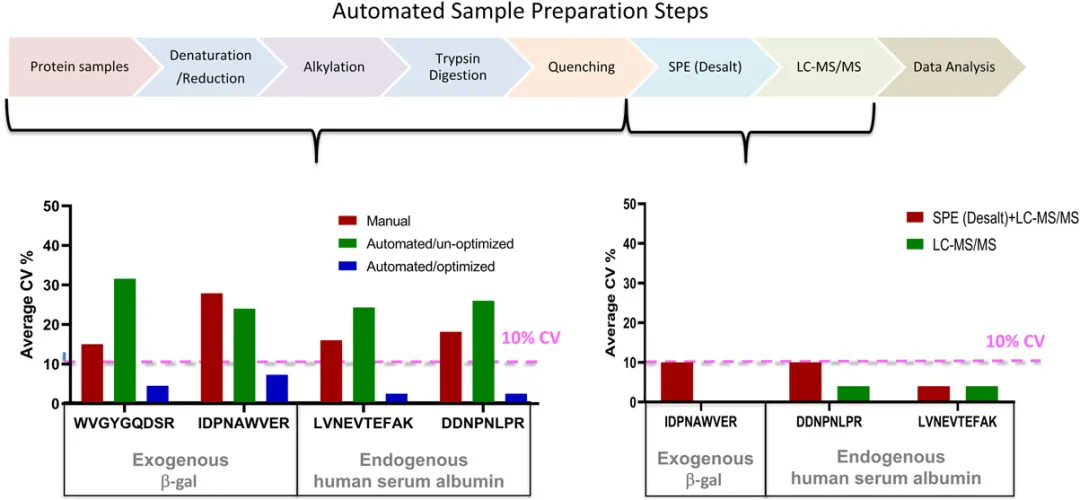 Automated Sample Preparation Steps

Protein samples

Denaturation /Reduction

Alkylation

Trypsin Digestion

Quenching

SPE (Desalt)

LC-MS/MS

Data Analysis

Average CV %

50
40
30
20
10
0

Manual
Automated/un-optimized
Automated/optimized

10% CV

WVGYGQDSR
IDPNAWVER
LVNEVTEFAK
DDNPNLPR

Exogenous
β-gal

Endogenous
human serum albumin

Average CV %

50
40
30
20
10
0

SPE (Desalt)+LC-MS/MS
LC-MS/MS

10% CV

IDPNAWVER
DDNPNLPR
LVNEVTEFAK

Exogenous
β-gal

Endogenous
human serum albumin